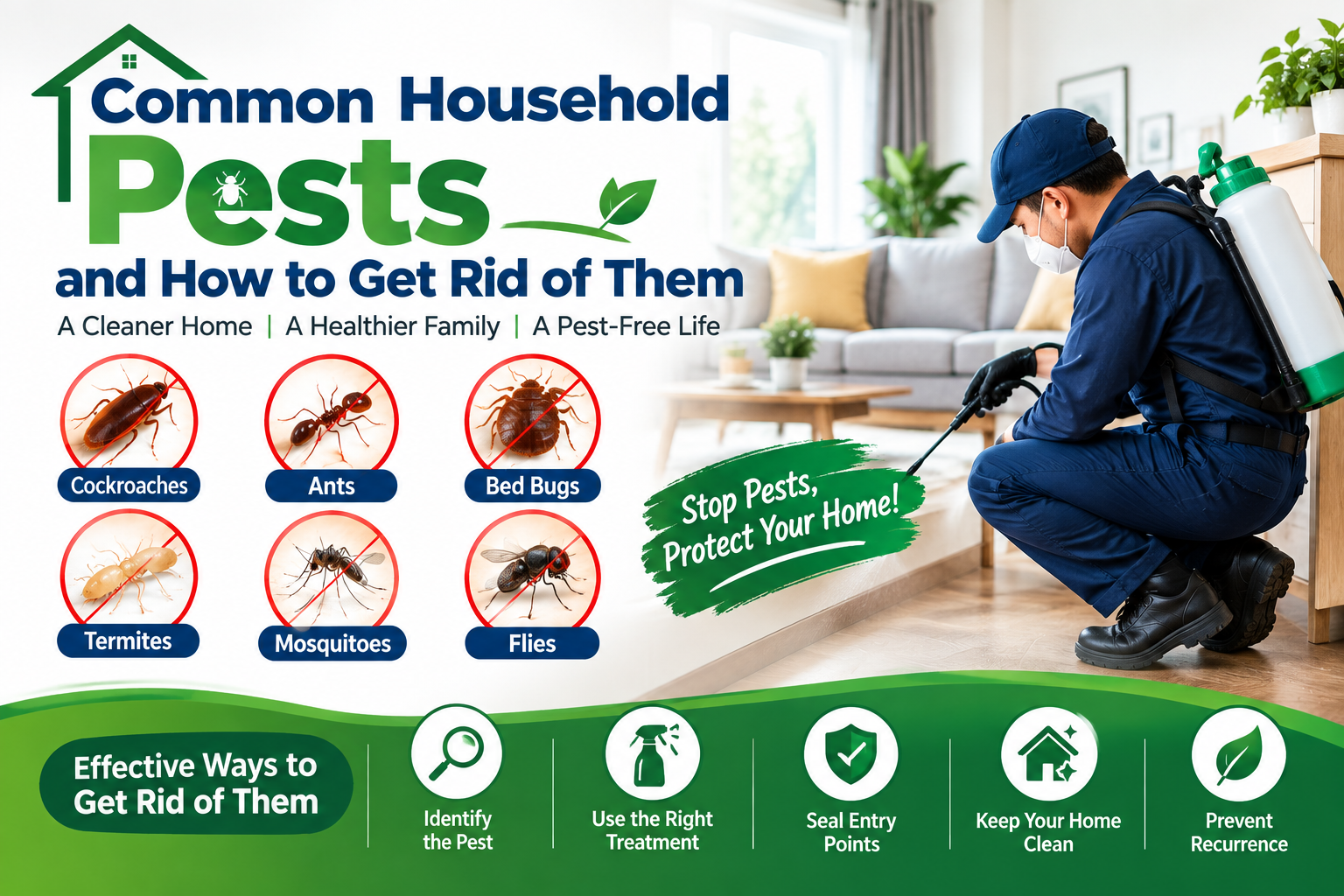 Common Household
Pests
and How to Get Rid of Them

A Cleaner Home | A Healthier Family | A Pest-Free Life

Cockroaches

Ants

Bed Bugs

Termites

Mosquitoes

Flies

Stop Pests,
Protect Your Home!

Effective Ways to
Get Rid of Them

Identify
the Pest

Use the Right
Treatment

Seal Entry
Points

Keep Your Home
Clean

Prevent
Recurrence